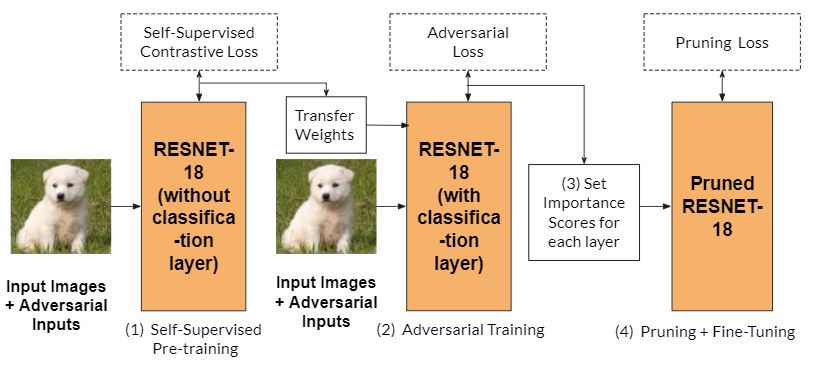 Self-Supervised Contrastive Loss

Adversarial Loss

Pruning Loss

Transfer Weights

RESNET-18 (without classifica-tion layer)

RESNET-18 (with classifica-tion layer)

(3) Set Importance Scores for each layer

Pruned RESNET-18

Input Images + Adversarial Inputs

Input Images + Adversarial Inputs

(1) Self-Supervised Pre-training

(2) Adversarial Training

(4) Pruning + Fine-Tuning